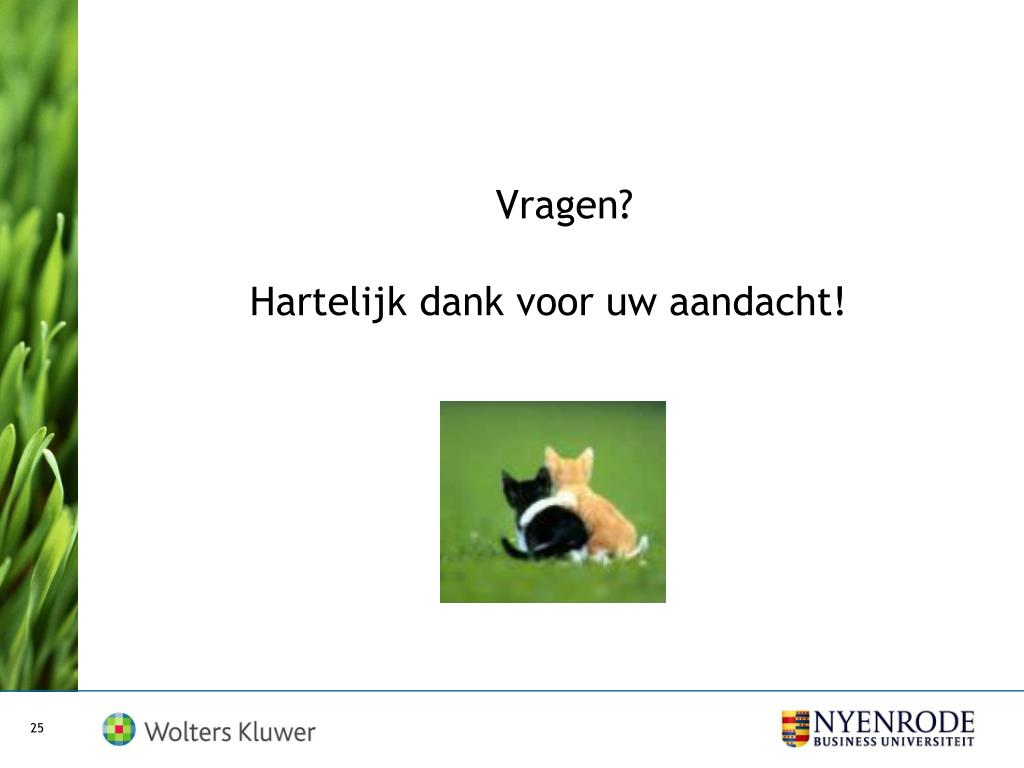 Vragen?

Hartelijk dank voor uw aandacht!

25

Wolters Kluwer

NYENRODE
BUSINESS UNIVERSITEIT